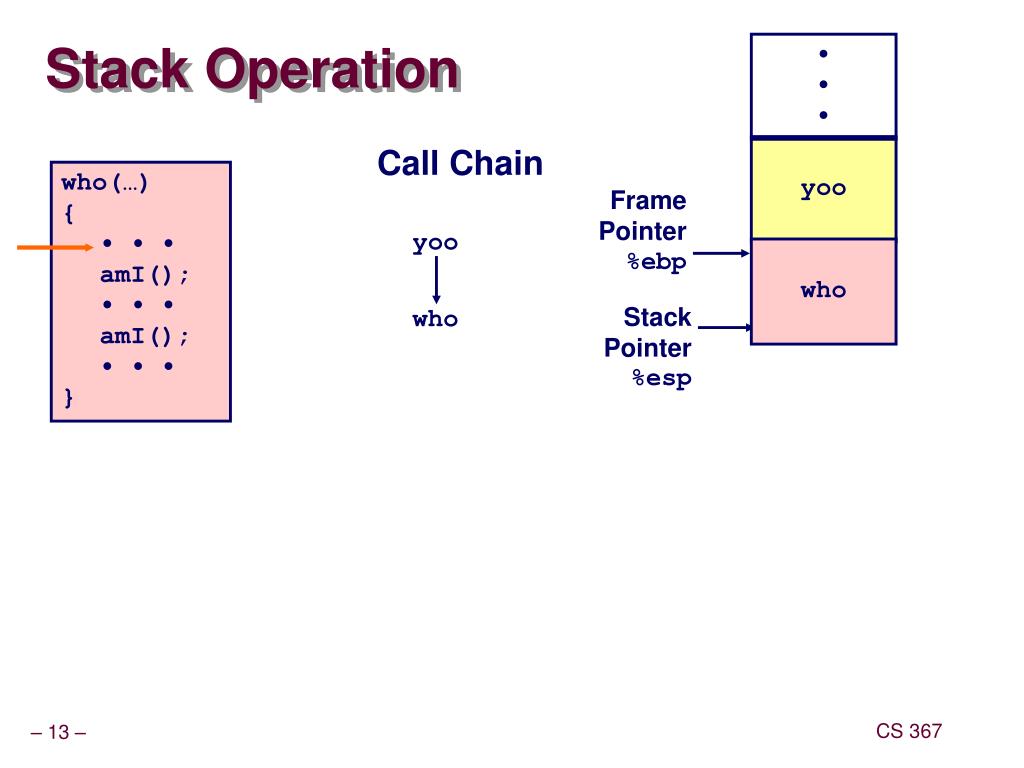 Stack Operation

who(…)
{
• • •
amI();
• • •
amI();
• • •
}

Call Chain

yoo
who

Frame Pointer
%ebp

Stack Pointer
%esp

•
•
•

yoo

who

– 13 –

CS 367